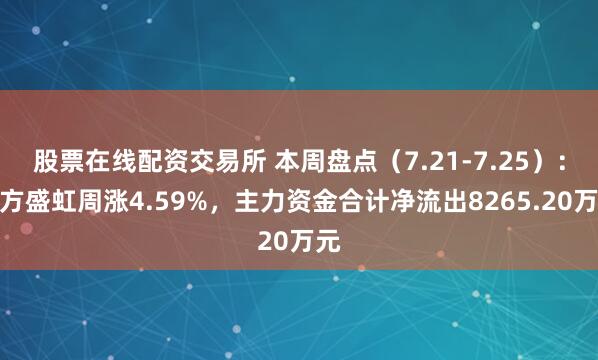 股票在线配资交易所 本周盘点（7.21-7.25）：
方盛虹周涨4.59%，主力资金合计净流出8265.20万
20万元